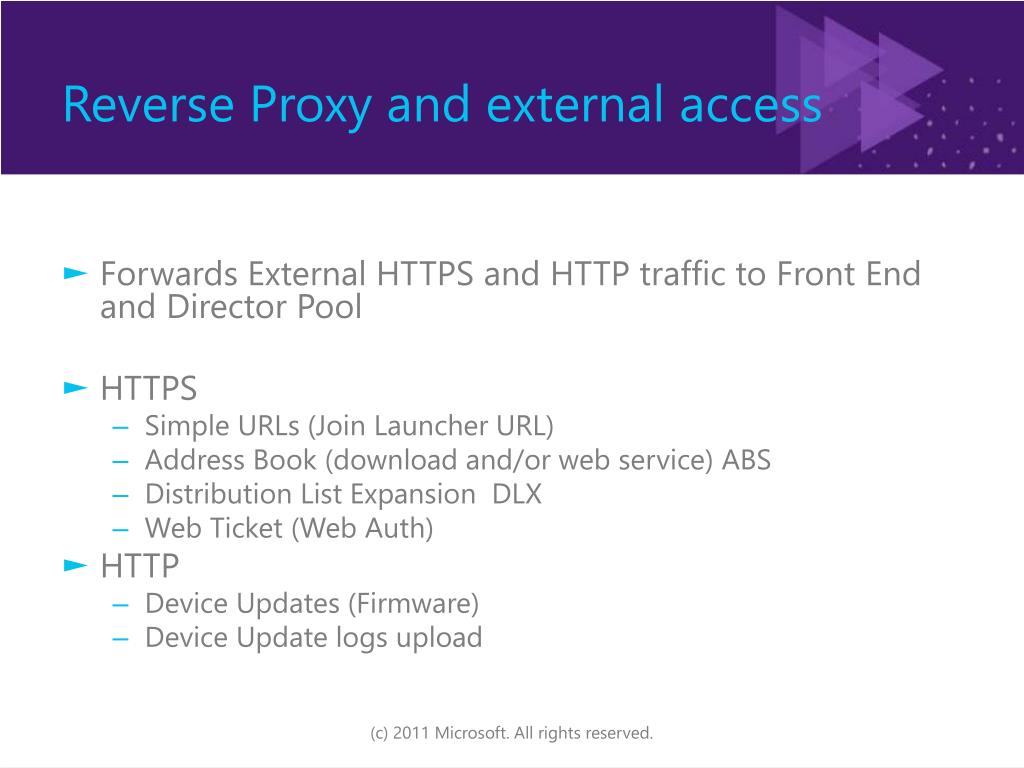 Reverse Proxy and external access

► Forwards External HTTPS and HTTP traffic to Front End and Director Pool

► HTTPS
– Simple URLs (Join Launcher URL)
– Address Book (download and/or web service) ABS
– Distribution List Expansion  DLX
– Web Ticket (Web Auth)

► HTTP
– Device Updates (Firmware)
– Device Update logs upload

(c) 2011 Microsoft. All rights reserved.